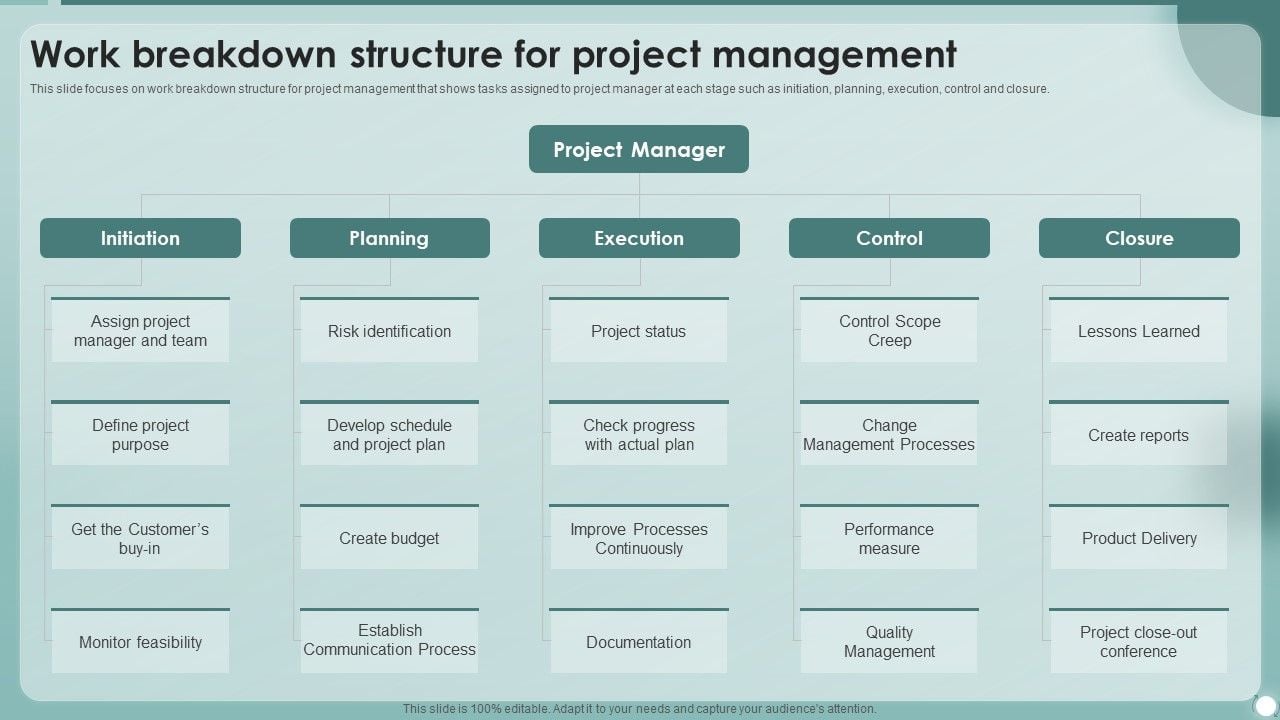 Work breakdown structure for project management

This slide focuses on work breakdown structure for project management that shows tasks assigned to project manager at each stage such as initiation, planning, execution, control and closure.

Project Manager

Initiation

Assign project manager and team

Define project purpose

Get the Customer's buy-in

Monitor feasibility

Planning

Risk identification

Develop schedule and project plan

Create budget

Establish Communication Process

Execution

Project status

Check progress with actual plan

Improve Processes Continuously

Documentation

Control

Control Scope Creep

Change Management Processes

Performance measure

Quality Management

Closure

Lessons Learned

Create reports

Product Delivery

Project close-out conference

This slide is 100% editable. Adapt it to your needs and capture your audience's attention.